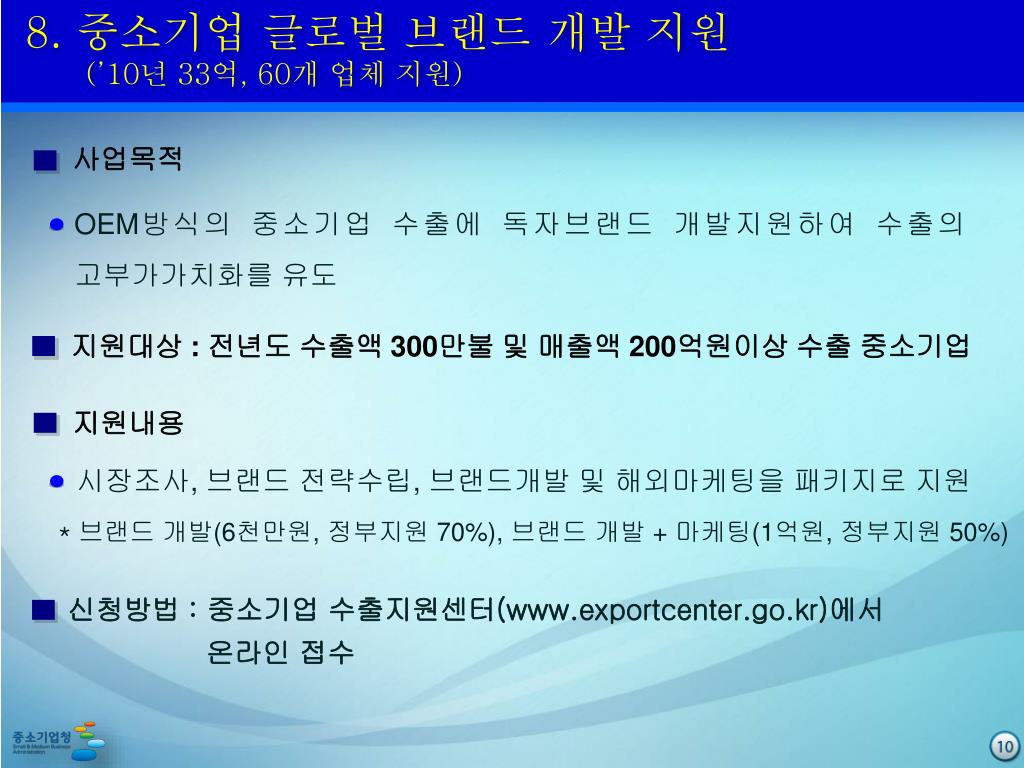 8. 중소기업 글로벌 브랜드 개발 지원
('10년 33억, 60개 업체 지원)

■ 사업목적

● OEM방식의 중소기업 수출에 독자브랜드 개발지원하여 수출의 고부가가치화를 유도

■ 지원대상 : 전년도 수출액 300만불 및 매출액 200억원이상 수출 중소기업

■ 지원내용

● 시장조사, 브랜드 전략수립, 브랜드개발 및 해외마케팅을 패키지로 지원

* 브랜드 개발(6천만원, 정부지원 70%), 브랜드 개발 + 마케팅(1억원, 정부지원 50%)

■ 신청방법 : 중소기업 수출지원센터(www.exportcenter.go.kr)에서 온라인 접수

중소기업청
Small & Medium Business Administration

10